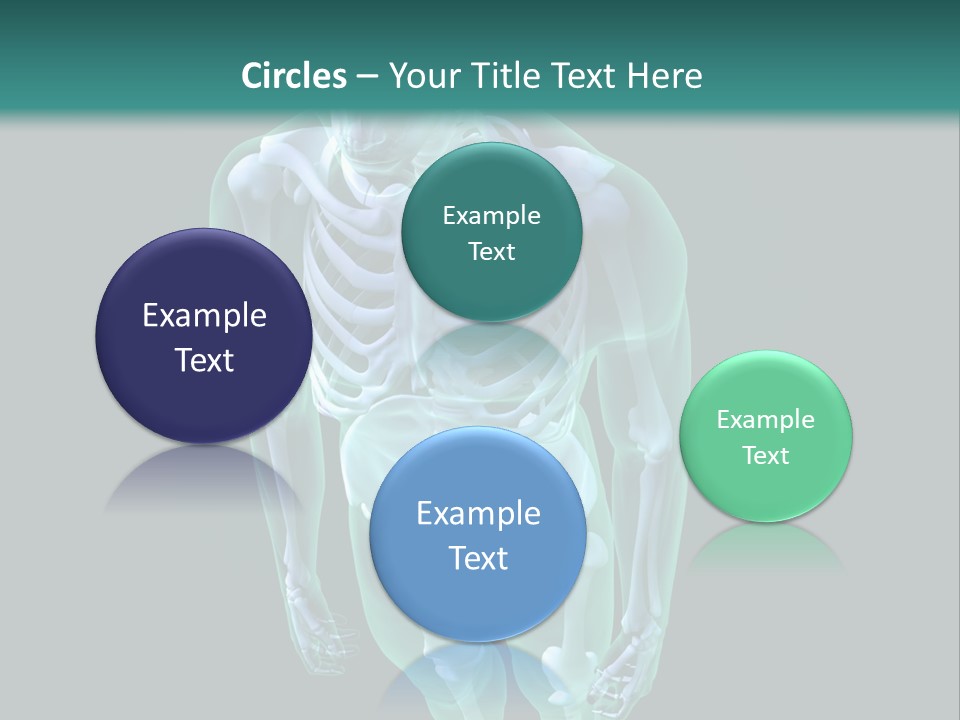 Circles – Your Title Text Here

Example Text

Example Text

Example Text

Example Text